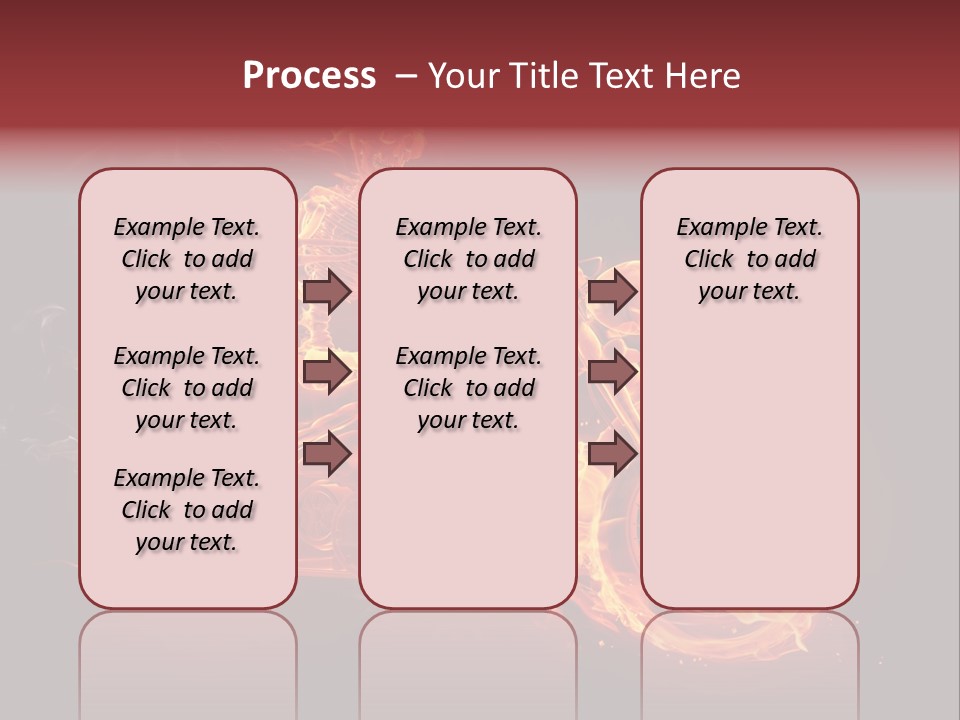 Process – Your Title Text Here

Example Text. Click to add your text.

Example Text. Click to add your text.

Example Text. Click to add your text.

Example Text. Click to add your text.

Example Text. Click to add your text.

Example Text. Click to add your text.